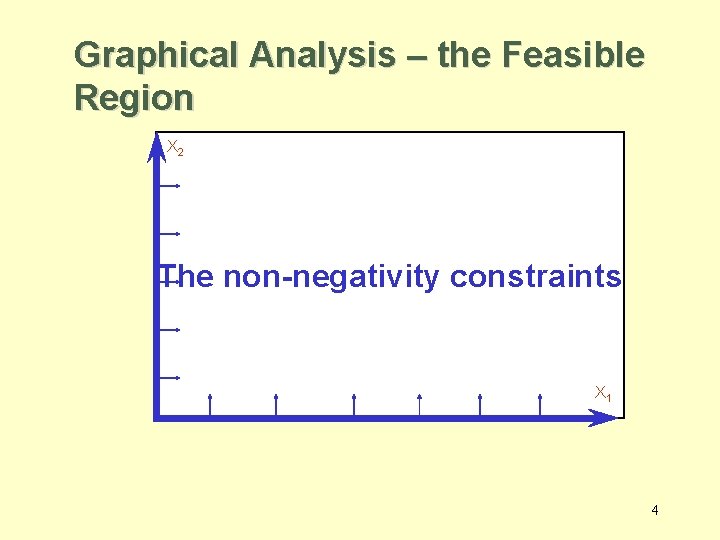 Graphical Analysis – the Feasible Region

$X_2$

The non-negativity constraints

$X_1$

4